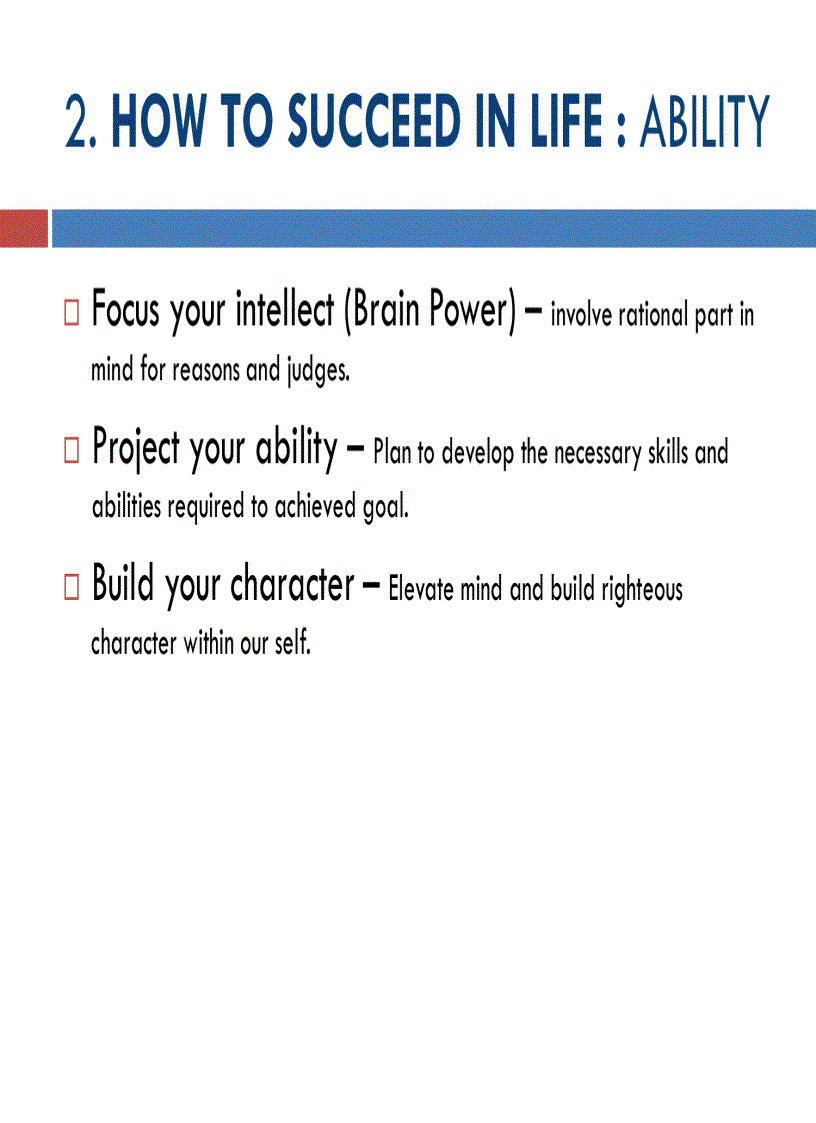 2. HOW TO SUCCEED IN LIFE : ABILITY

□ Focus your intellect (Brain Power) – involve rational part in mind for reasons and judges.

□ Project your ability – Plan to develop the necessary skills and abilities required to achieved goal.

□ Build your character – Elevate mind and build righteous character within our self.